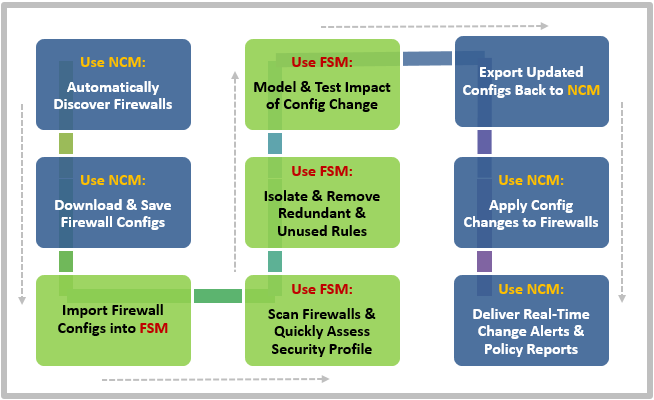 Use NCM:
Automatically Discover Firewalls

Use NCM:
Download & Save Firewall Configs

Import Firewall Configs into FSM

Use FSM:
Model & Test Impact of Config Change

Use FSM:
Isolate & Remove Redundant & Unused Rules

Use FSM:
Scan Firewalls & Quickly Assess Security Profile

Export Updated Configs Back to NCM

Use NCM:
Apply Config Changes to Firewalls

Use NCM:
Deliver Real-Time Change Alerts & Policy Reports